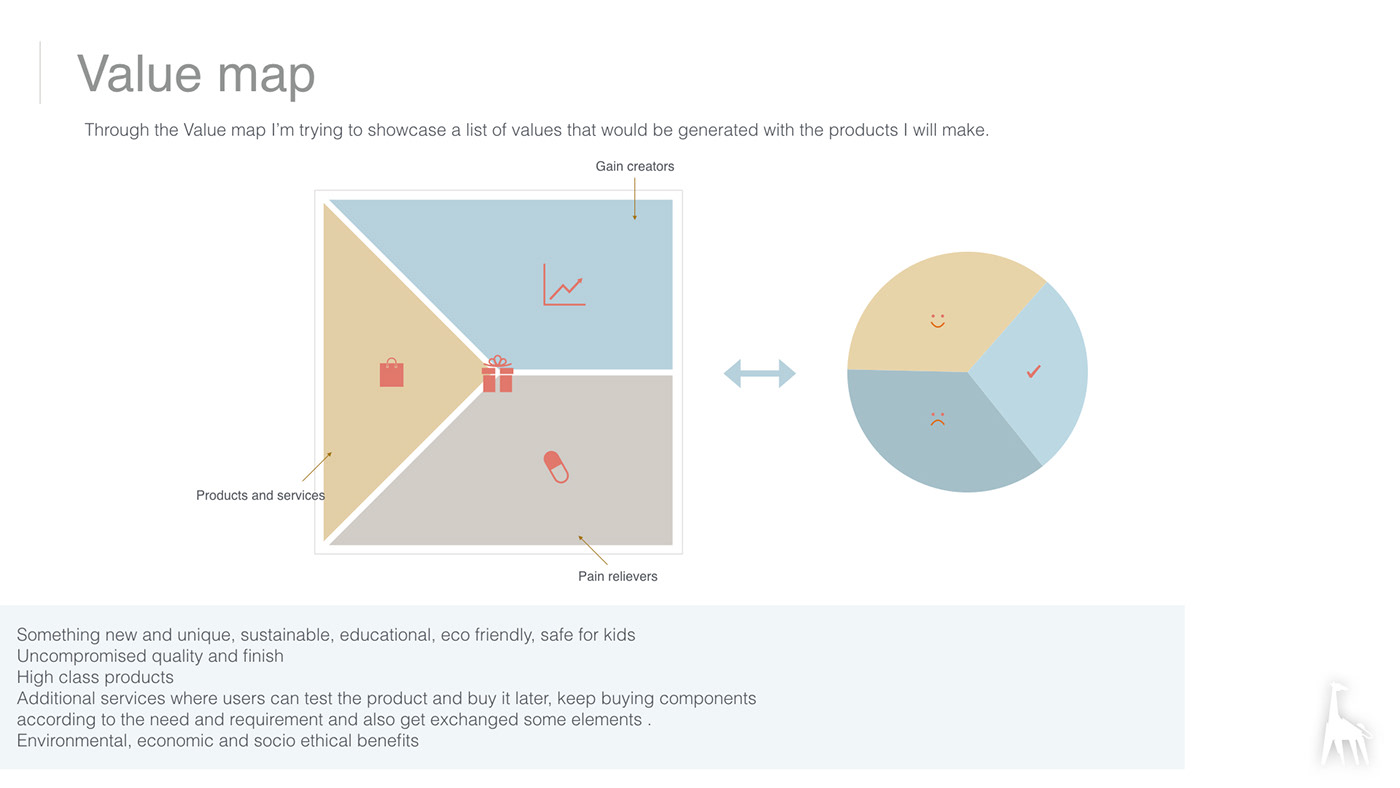 Value map

Through the Value map I'm trying to showcase a list of values that would be generated with the products I will make.

Gain creators

Products and services

Pain relievers

Something new and unique, sustainable, educational, eco friendly, safe for kids
Uncompromised quality and finish
High class products
Additional services where users can test the product and buy it later, keep buying components according to the need and requirement and also get exchanged some elements .
Environmental, economic and socio ethical benefits